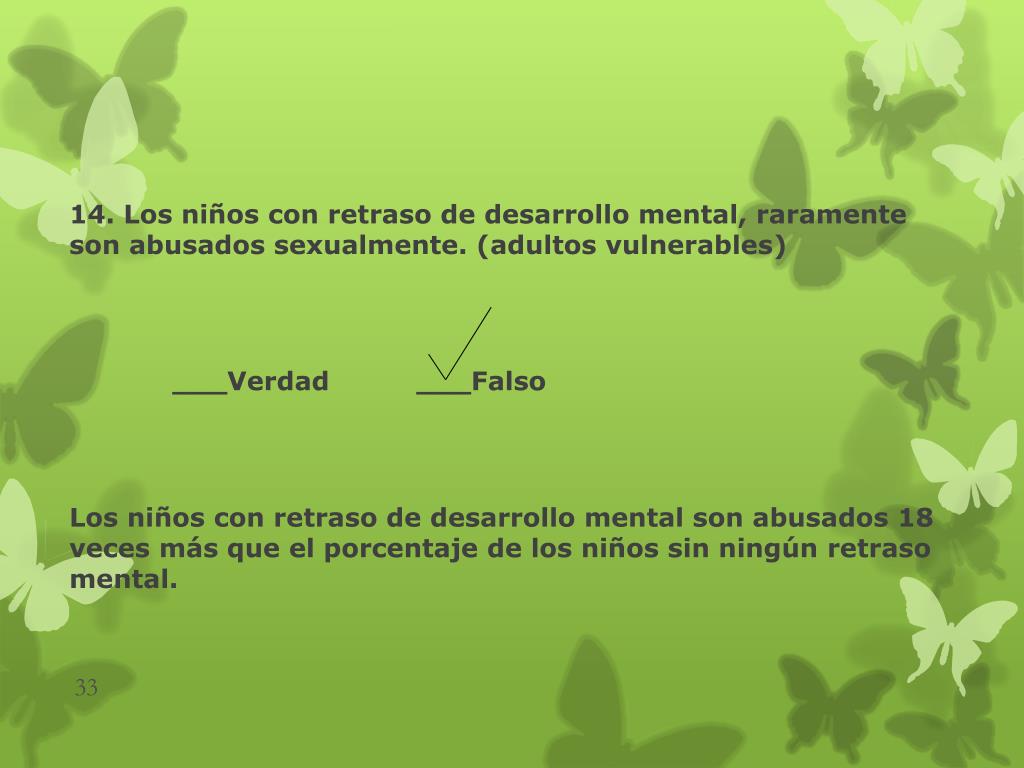 14. Los niños con retraso de desarrollo mental, raramente son abusados sexualmente. (adultos vulnerables)

___Verdad ___Falso

Los niños con retraso de desarrollo mental son abusados 18 veces más que el porcentaje de los niños sin ningún retraso mental.

33